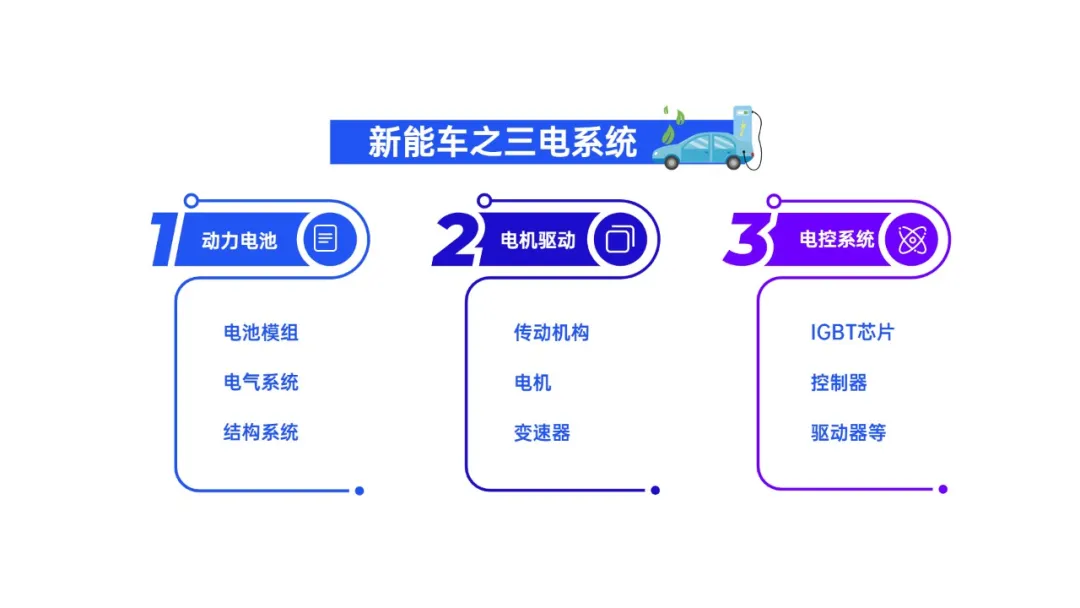 新能车之三电系统

1 动力电池

电池模组

电气系统

结构系统

2 电机驱动

传动机构

电机

变速器

3 电控系统

IGBT芯片

控制器

驱动器等